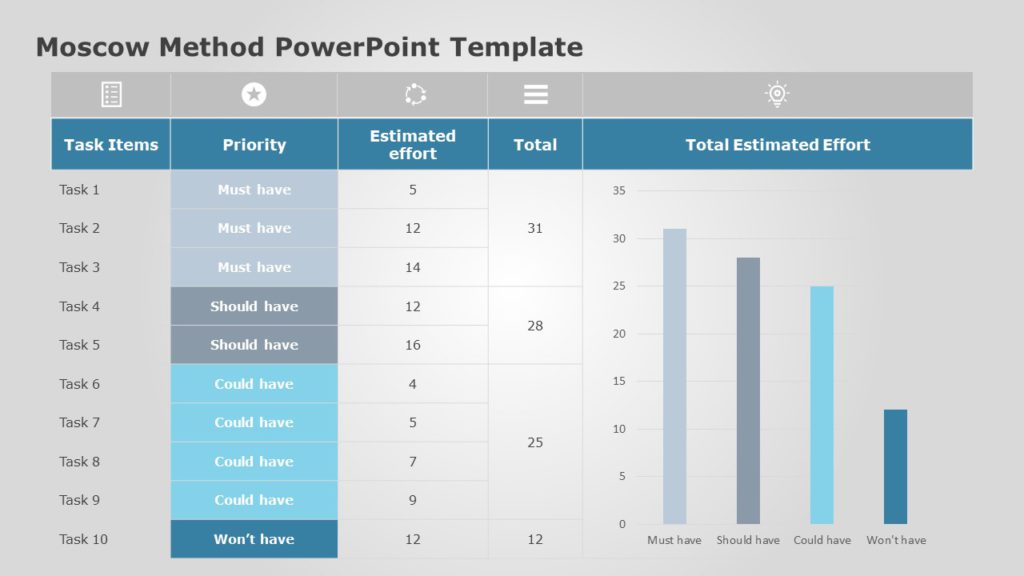 Moscow Method PowerPoint Template

| Task Items | Priority | Estimated effort | Total |
|---|---|---|---|
| Task 1 | Must have | 5 | 31 |
| Task 2 | Must have | 12 | |
| Task 3 | Must have | 14 | |
| Task 4 | Should have | 12 | 28 |
| Task 5 | Should have | 16 | |
| Task 6 | Could have | 4 | 25 |
| Task 7 | Could have | 5 | |
| Task 8 | Could have | 7 | |
| Task 9 | Could have | 9 | |
| Task 10 | Won't have | 12 | 12 |

Total Estimated Effort

35
30
25
20
15
10
5
0

Must have
Should have
Could have
Won't have